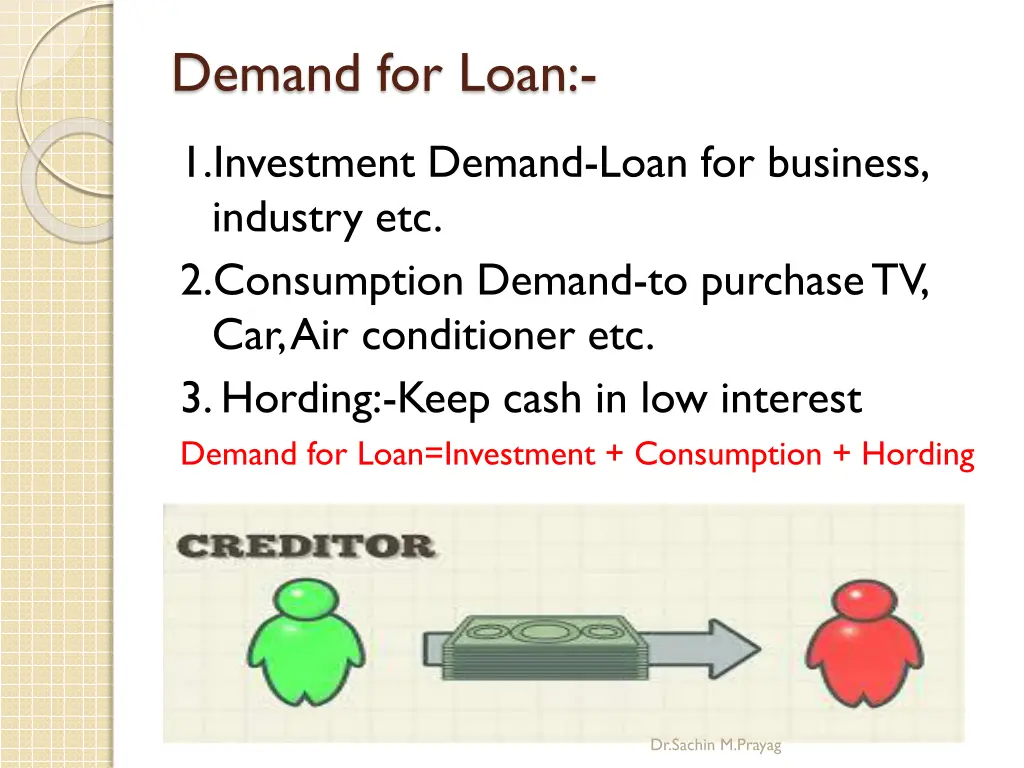 Demand for Loan:-

1.Investment Demand-Loan for business, industry etc.

2.Consumption Demand-to purchase TV, Car, Air conditioner etc.

3. Hording:-Keep cash in low interest

Demand for Loan=Investment + Consumption + Hording

CREDITOR

Dr.Sachin M.Prayag